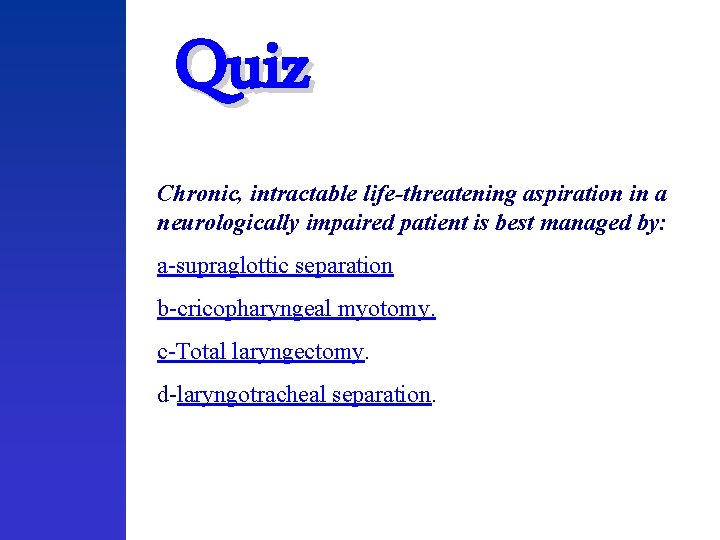 Quiz

Chronic, intractable life-threatening aspiration in a neurologically impaired patient is best managed by:

a-supraglottic separation

b-cricopharyngeal myotomy.

c-Total laryngectomy.

d-laryngotracheal separation.